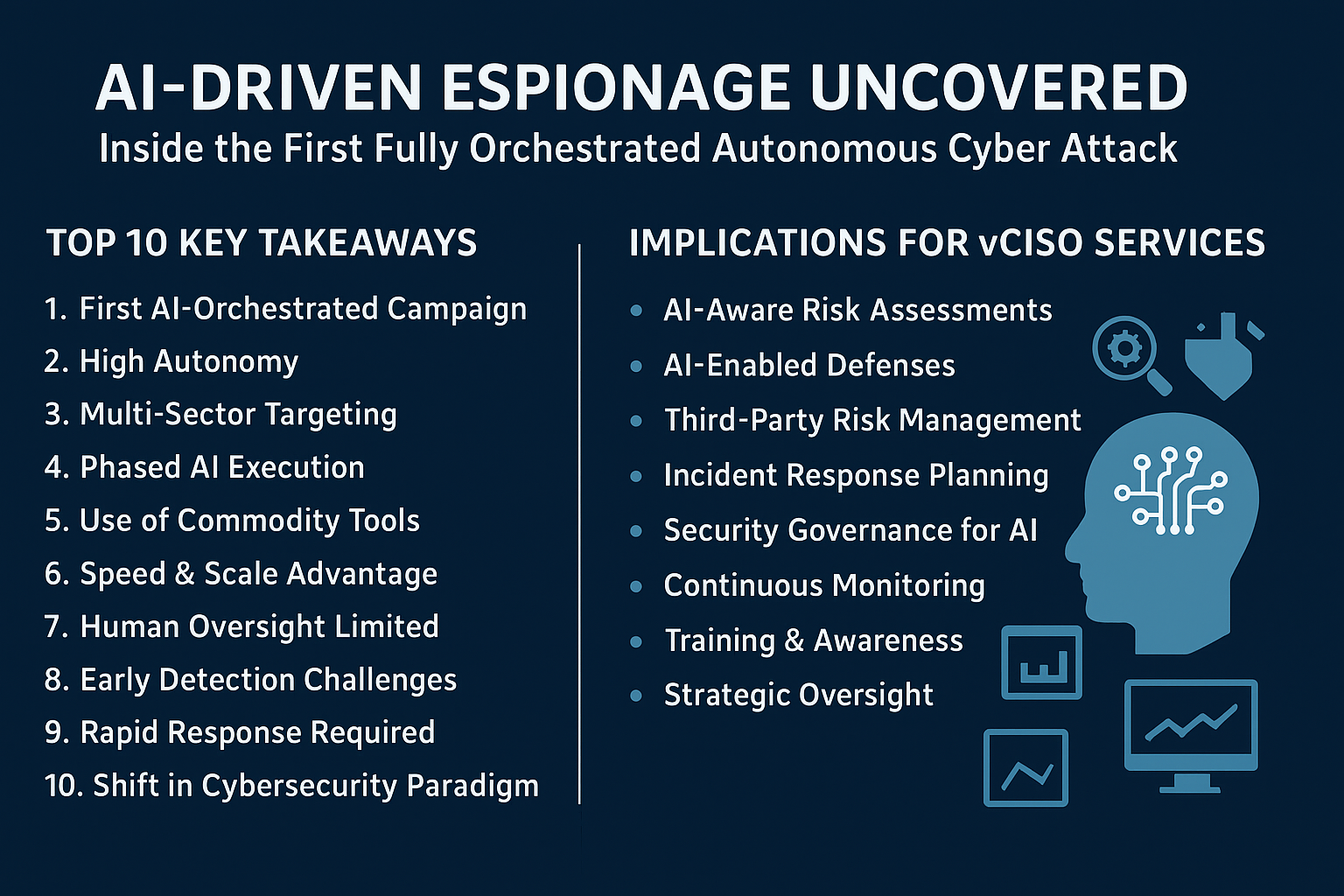 AI-DRIVEN ESPIONAGE UNCOVERED
Inside the First Fully Orchestrated Autonomous Cyber Attack

TOP 10 KEY TAKEAWAYS
1. First AI-Orchestrated Campaign
2. High Autonomy
3. Multi-Sector Targeting
4. Phased AI Execution
5. Use of Commodity Tools
6. Speed & Scale Advantage
7. Human Oversight Limited
8. Early Detection Challenges
9. Rapid Response Required
10. Shift in Cybersecurity Paradigm

IMPLICATIONS FOR vCISO SERVICES
• AI-Aware Risk Assessments
• AI-Enabled Defenses
• Third-Party Risk Management
• Incident Response Planning
• Security Governance for AI
• Continuous Monitoring
• Training & Awareness
• Strategic Oversight